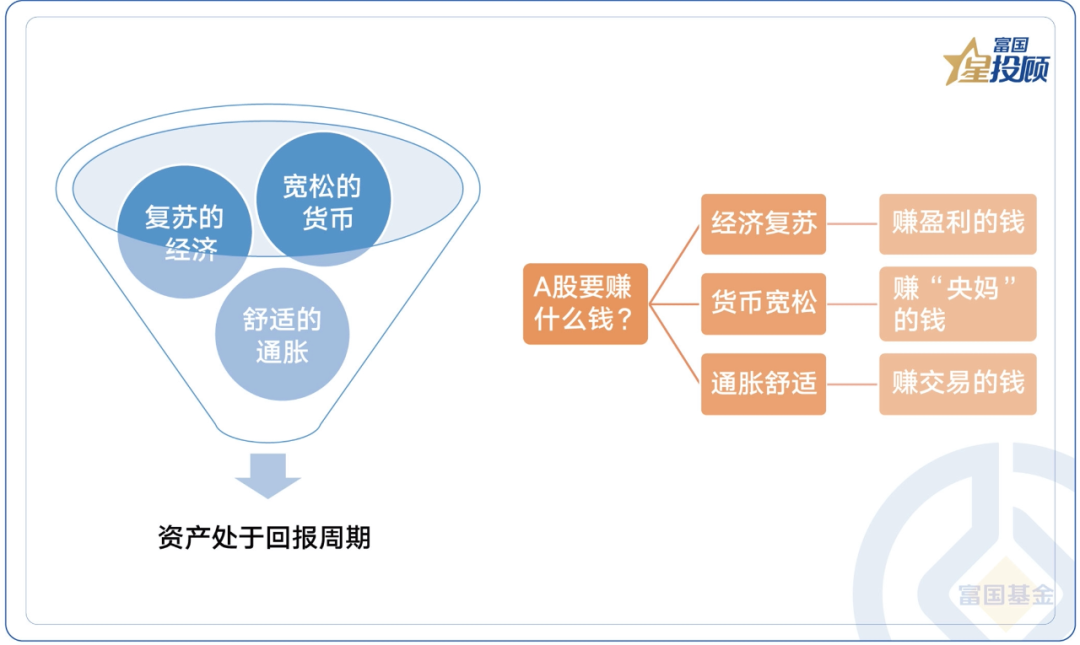 富国
星投顾

复苏的经济

宽松的货币

舒适的通胀

资产处于回报周期

A股要赚什么钱？

经济复苏

赚盈利的钱

货币宽松

赚“央妈”的钱

通胀舒适

赚交易的钱

富国基金